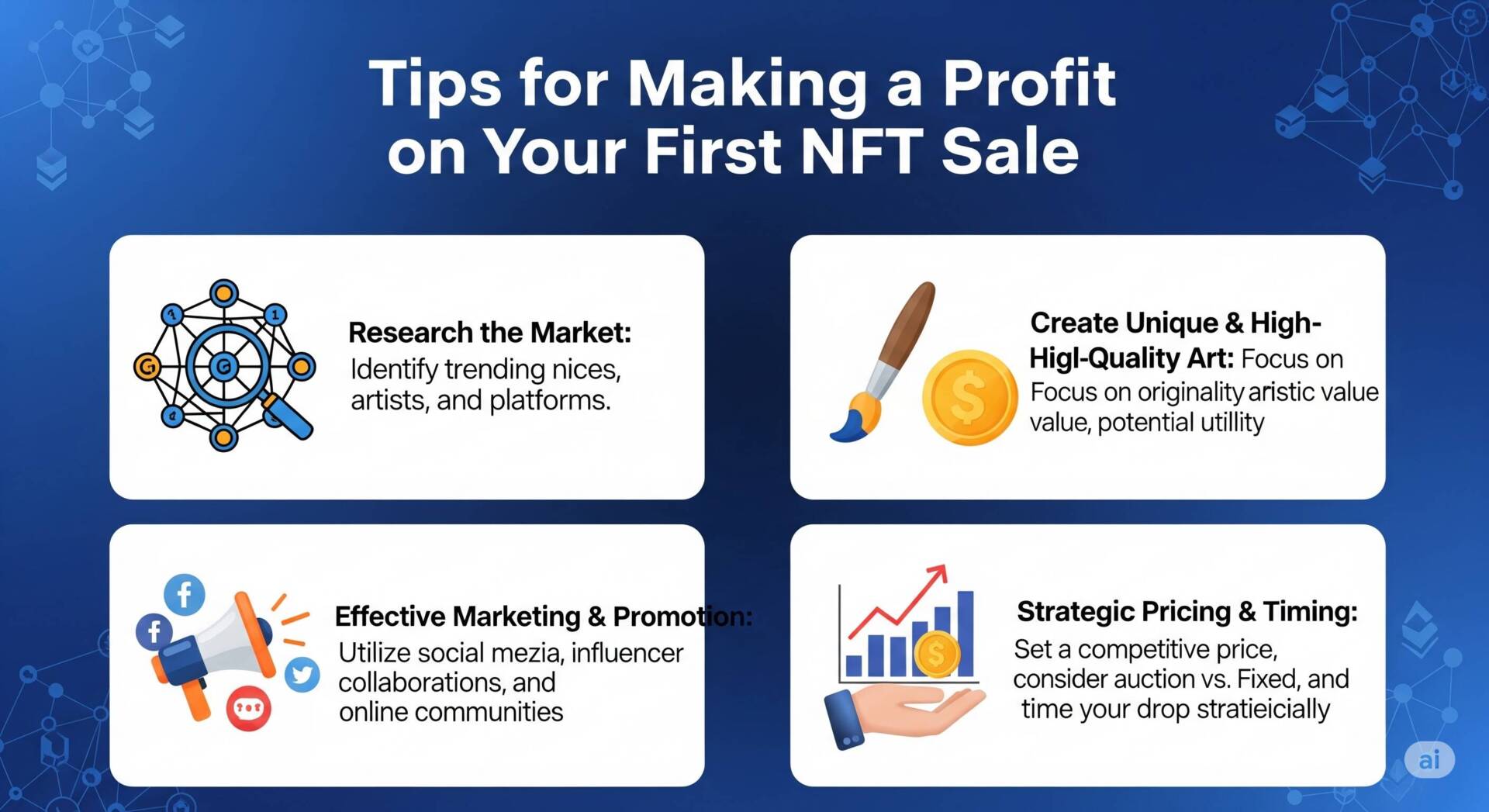 Tips for Making a Profit on Your First NFT Sale

Research the Market: Identify trending nices, artists, and platforms.

Create Unique & High-Higl-Quality Art: Focus on Focus on originality aristic value value, potential utillity

Effective Marketing & Promotion: Utilize social mezia, influencer collaborations, and online communities

Strategic Pricing & Timing: Set a competitive price, consider auction vs. Fixed, and time your drop stratieicially

ai